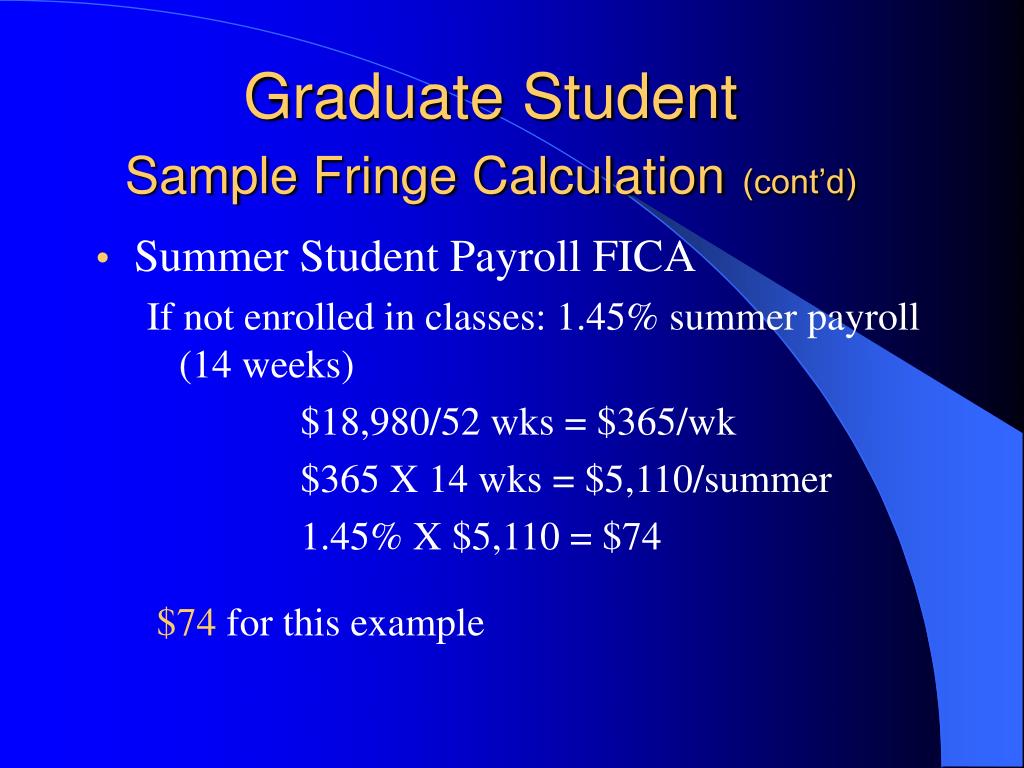 Graduate Student
Sample Fringe Calculation (cont'd)

• Summer Student Payroll FICA

If not enrolled in classes: 1.45% summer payroll (14 weeks)

\$18,980/52 wks = \$365/wk

\$365 X 14 wks = \$5,110/summer

1.45% X \$5,110 = \$74

\$74 for this example